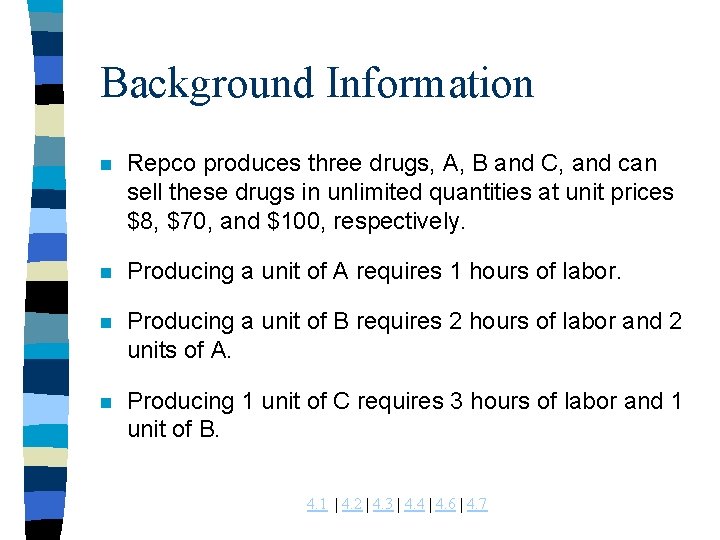 Background Information

Repco produces three drugs, A, B and C, and can sell these drugs in unlimited quantities at unit prices \$8, \$70, and \$100, respectively.

Producing a unit of A requires 1 hours of labor.

Producing a unit of B requires 2 hours of labor and 2 units of A.

Producing 1 unit of C requires 3 hours of labor and 1 unit of B.

4.1 | 4.2 | 4.3 | 4.4 | 4.6 | 4.7